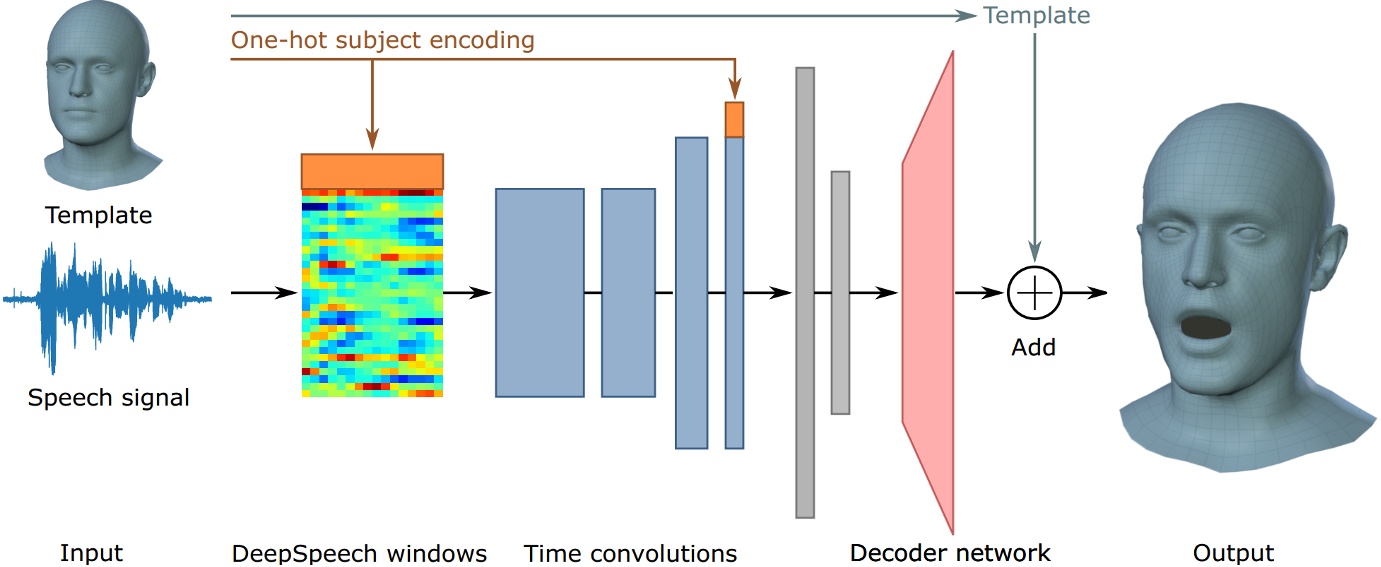 Template

One-hot subject encoding

Template

Speech signal

Add

Input

DeepSpeech windows

Time convolutions

Decoder network

Output